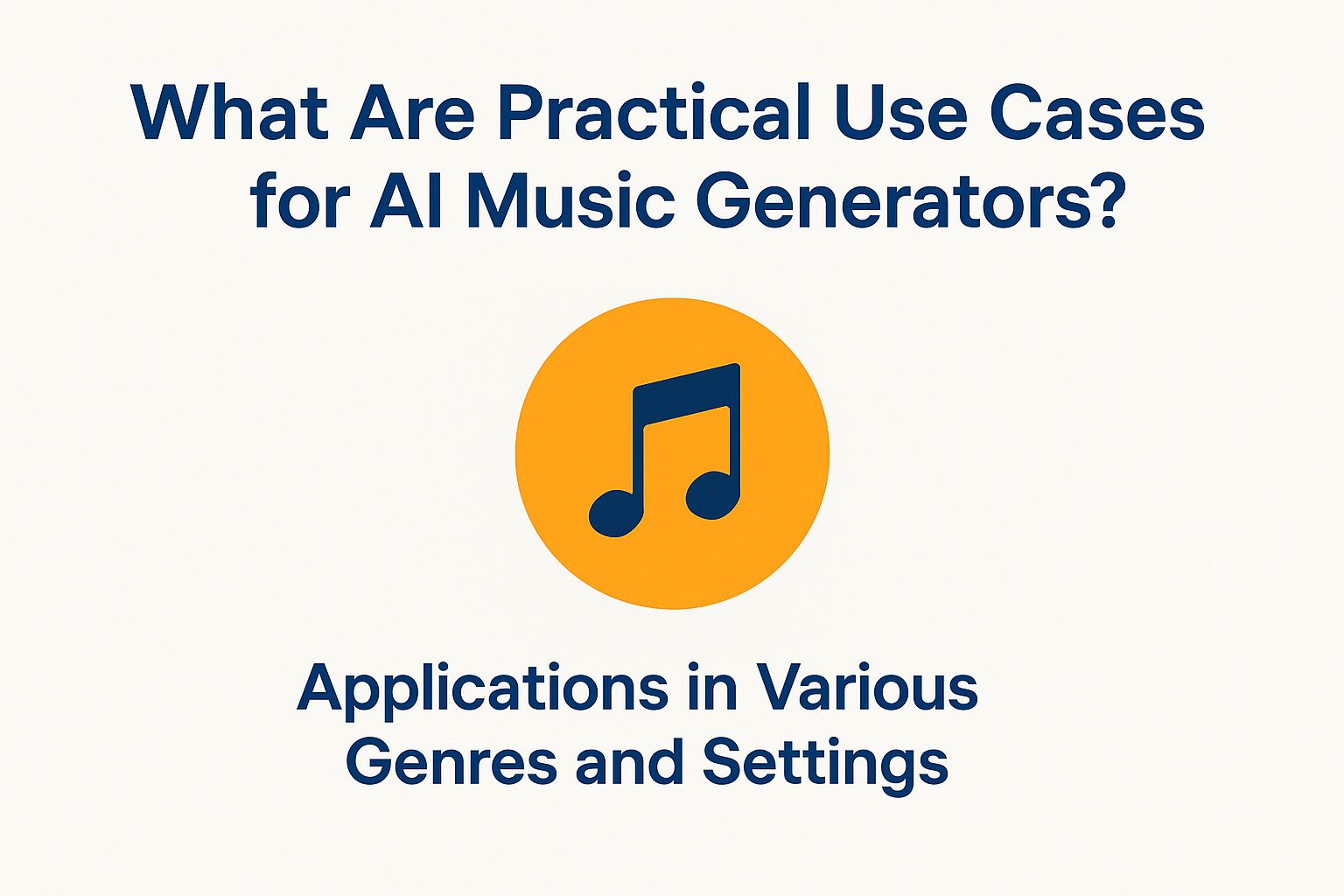 What Are Practical Use Cases for AI Music Generators?

Applications in Various Genres and Settings